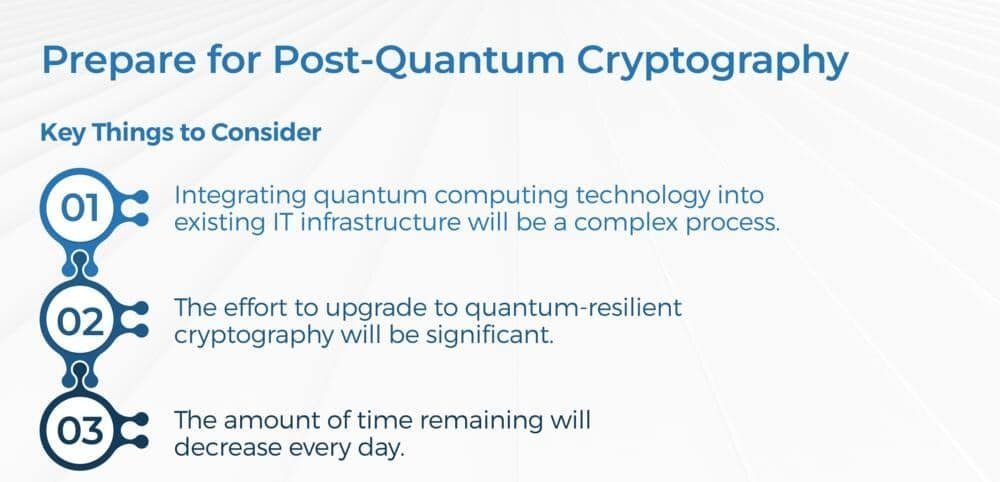 Prepare for Post-Quantum Cryptography

Key Things to Consider

01 Integrating quantum computing technology into existing IT infrastructure will be a complex process.

02 The effort to upgrade to quantum-resilient cryptography will be significant.

03 The amount of time remaining will decrease every day.